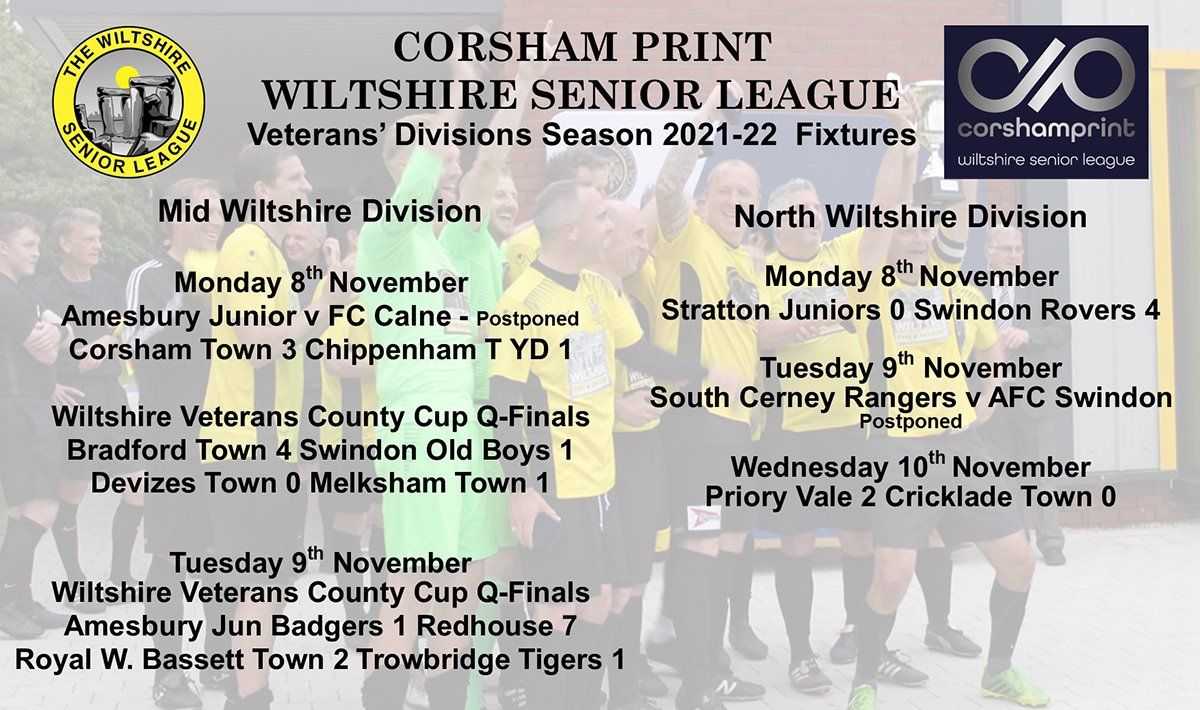 THE WILTSHIRE SENIOR LEAGUE

CORSHAM PRINT
WILTSHIRE SENIOR LEAGUE
Veterans' Divisions Season 2021-22 Fixtures

corshamprint
wiltshire senior league

Mid Wiltshire Division

Monday 8$^{th}$ November
Amesbury Junior v FC Calne - Postponed
Corsham Town 3 Chippenham T YD 1

Wiltshire Veterans County Cup Q-Finals
Bradford Town 4 Swindon Old Boys 1
Devizes Town 0 Melksham Town 1

Tuesday 9$^{th}$ November
Wiltshire Veterans County Cup Q-Finals
Amesbury Jun Badgers 1 Redhouse 7
Royal W. Bassett Town 2 Trowbridge Tigers 1

North Wiltshire Division

Monday 8$^{th}$ November
Stratton Juniors 0 Swindon Rovers 4

Tuesday 9$^{th}$ November
South Cerney Rangers v AFC Swindon
Postponed

Wednesday 10$^{th}$ November
Priory Vale 2 Cricklade Town 0